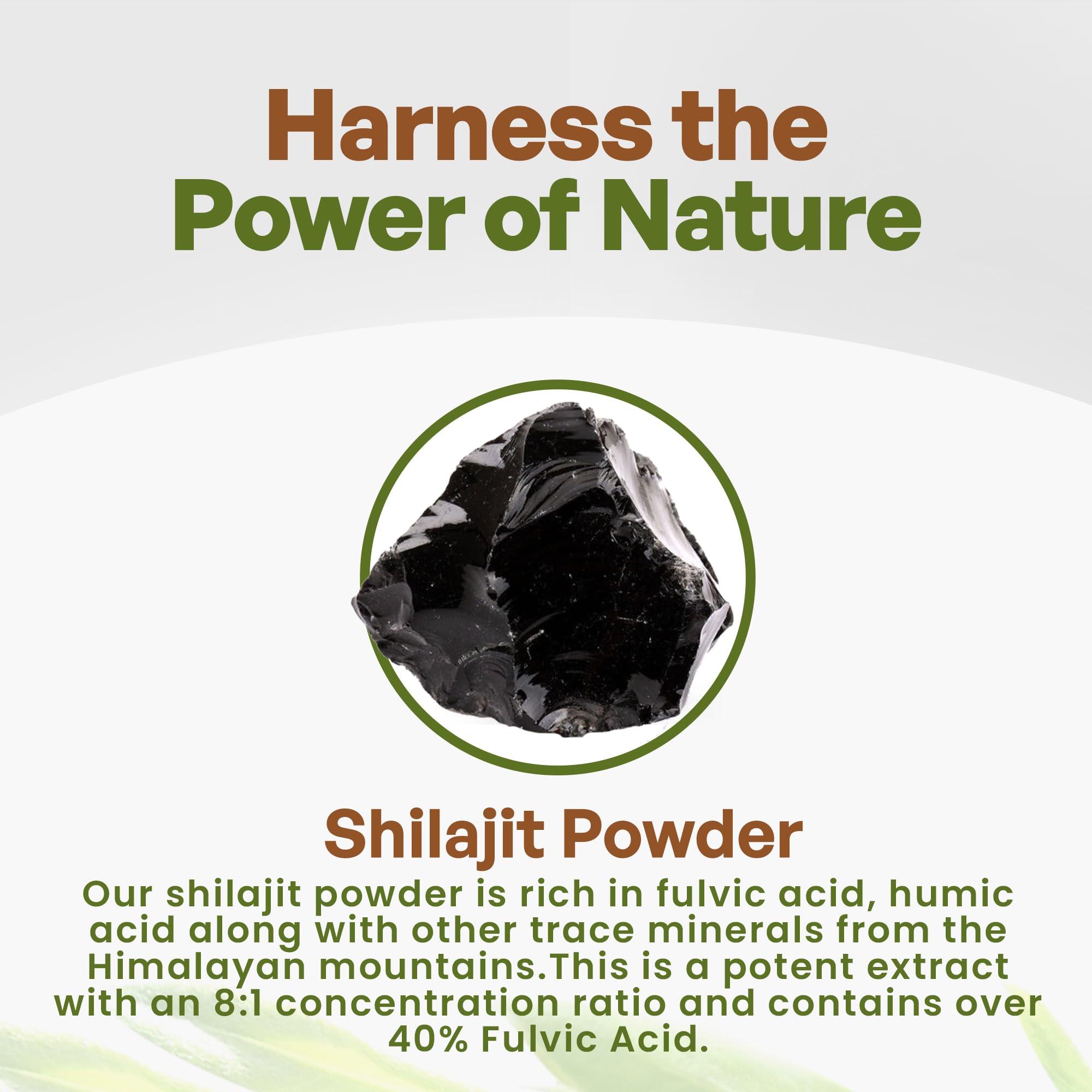 Harness the Power of Nature

Shilajit Powder

Our shilajit powder is rich in fulvic acid, humic acid along with other trace minerals from the Himalayan mountains.This is a potent extract with an 8:1 concentration ratio and contains over 40% Fulvic Acid.